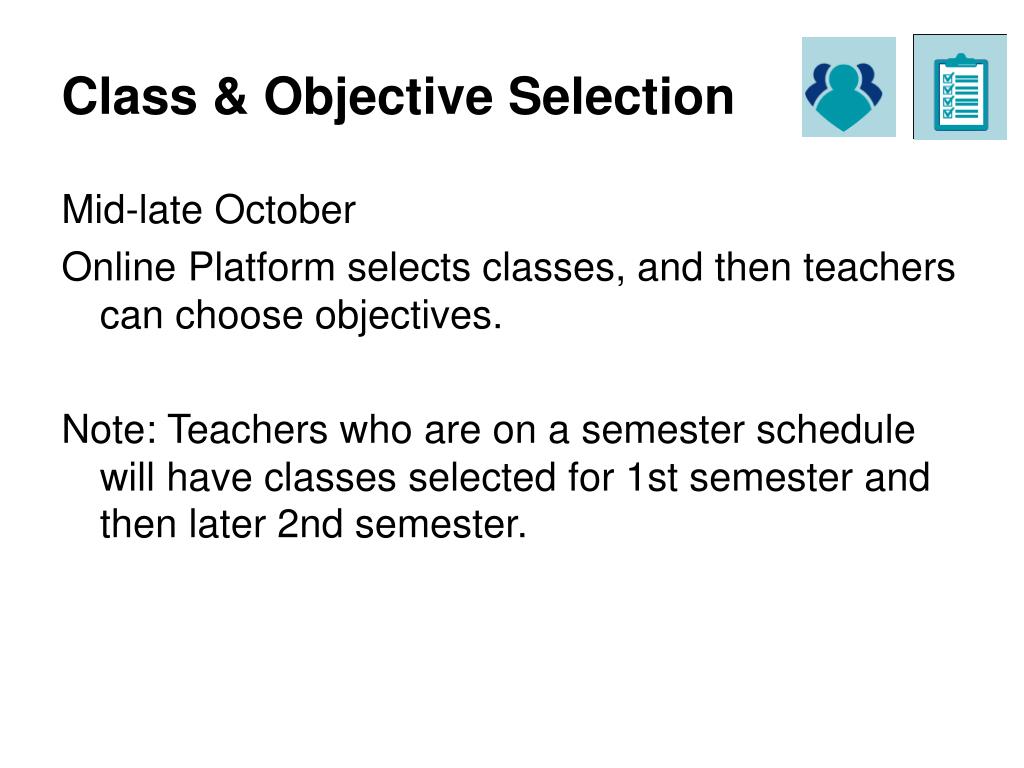 Class & Objective Selection

Mid-late October

Online Platform selects classes, and then teachers can choose objectives.

Note: Teachers who are on a semester schedule will have classes selected for 1st semester and then later 2nd semester.